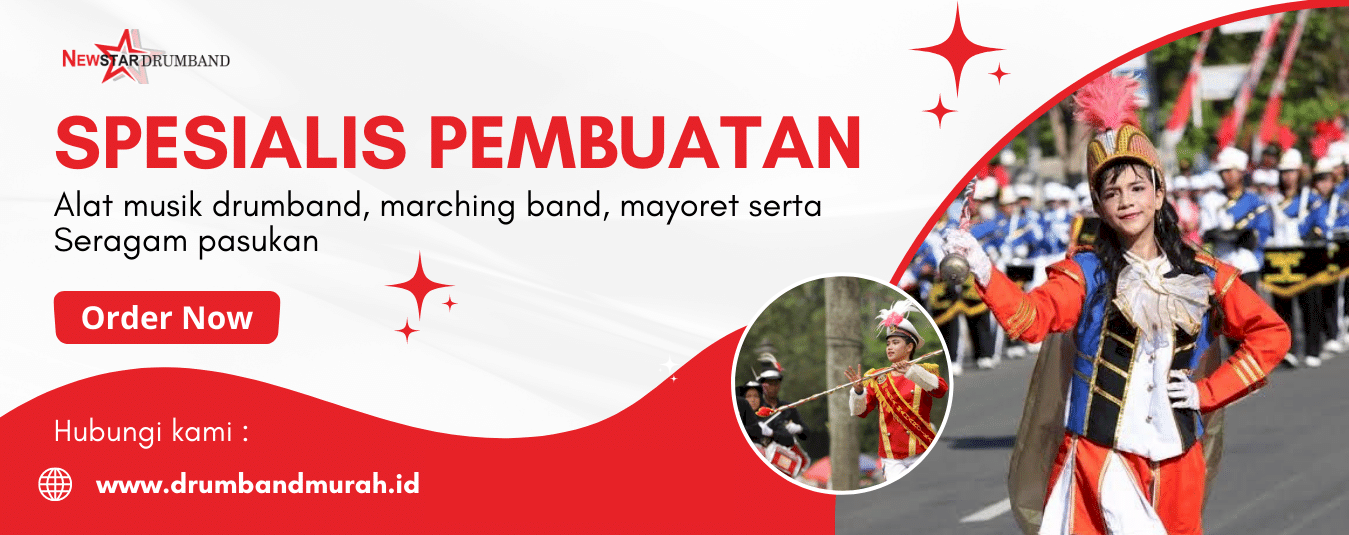 NEWSTARDRUMBAND

SPESIALIS PEMBUATAN

Alat musik drumband, marching band, mayoret serta Seragam pasukan

Order Now

Hubungi kami :

www.drumbandmurah.id